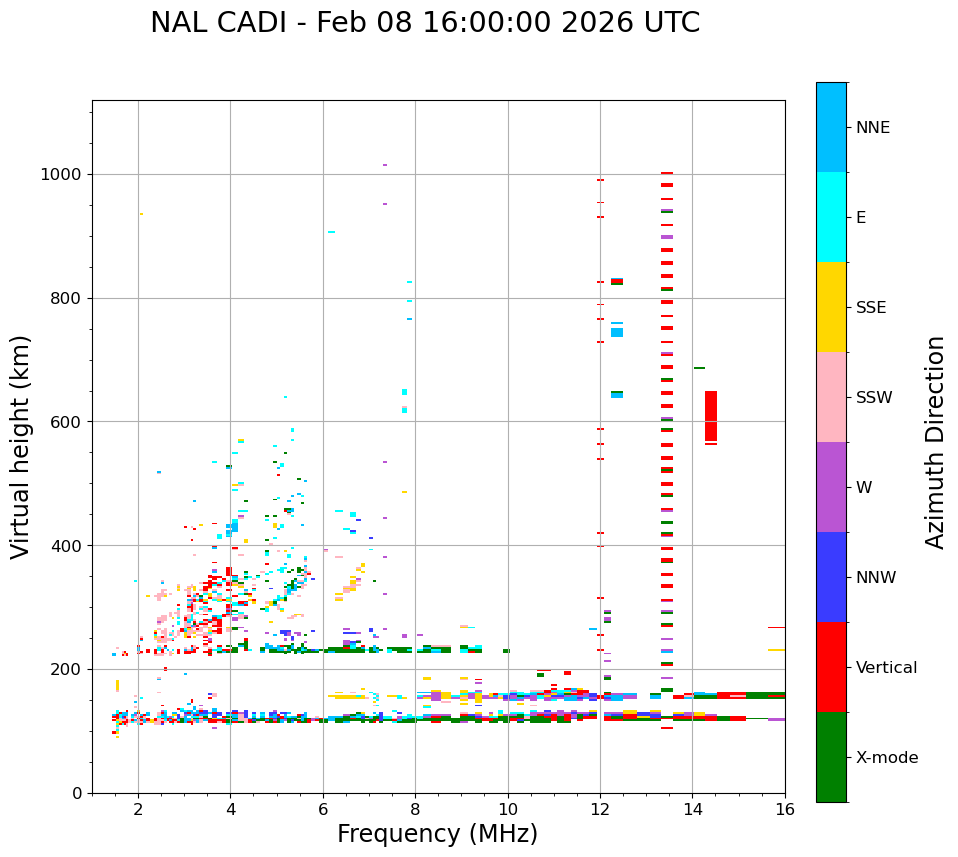 NAL CADI - Feb 08 16:00:00 2026 UTC

Virtual height (km)

1000
800
600
400
200
0

2
4
6
8
10
12
14
16

Frequency (MHz)

NNE
E
SSE
SSW
W
NNW
Vertical
X-mode

Azimuth Direction